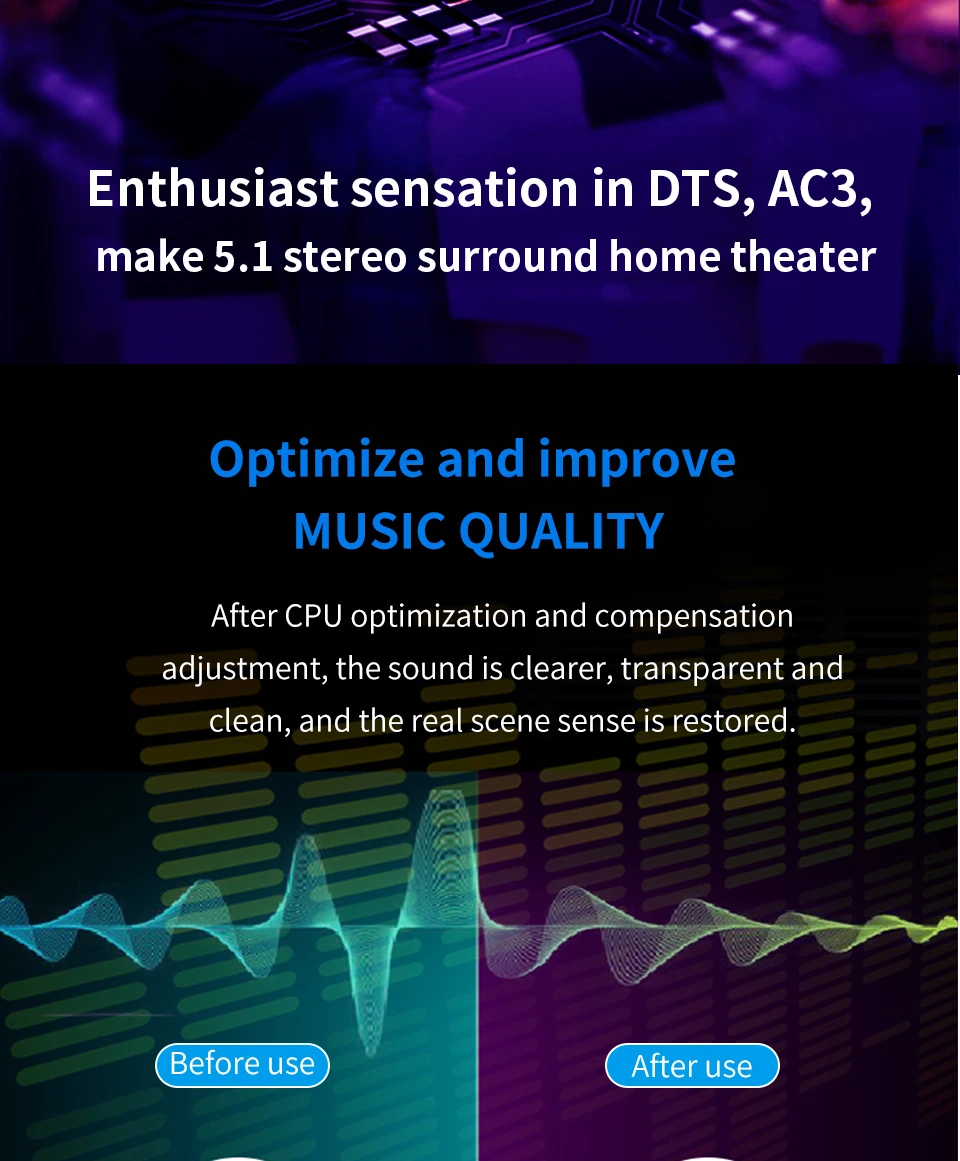 Enthusiast sensation in DTS, AC3, make 5.1 stereo surround home theater

Optimize and improve
MUSIC QUALITY

After CPU optimization and compensation adjustment, the sound is clearer, transparent and clean, and the real scene sense is restored.

Before use

After use